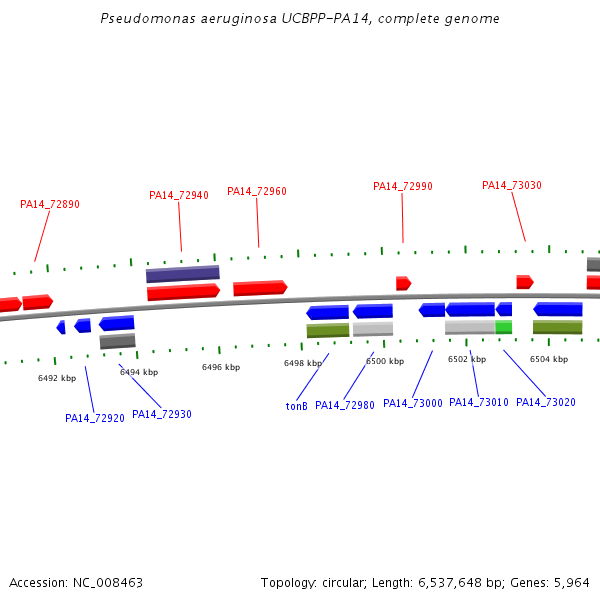 Pseudomonas aeruginosa UCBPP-PA14, complete genome

PA14_72890
PA14_72940
PA14_72960
PA14_72990
PA14_73030

6492 kbp
6494 kbp
6496 kbp
6498 kbp
6500 kbp
6502 kbp
6504 kbp

PA14_72920
PA14_72930
tonB
PA14_72980
PA14_73000
PA14_73010
PA14_73020

Accession: NC_008463
Topology: circular; Length: 6,537,648 bp; Genes: 5,964